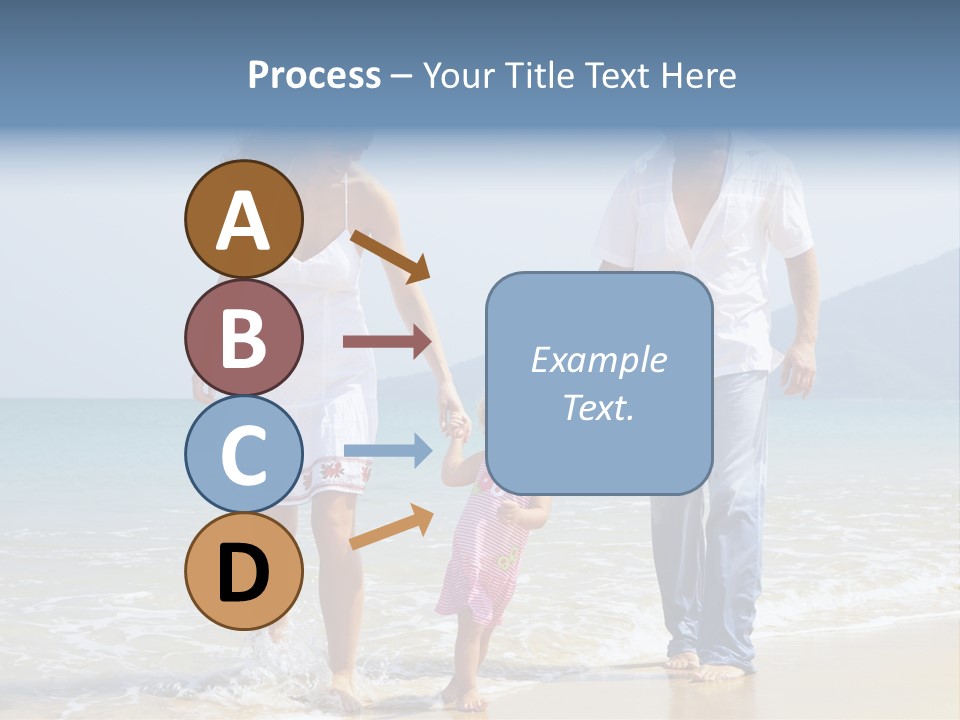 Process – Your Title Text Here

A

B

C

D

Example Text.